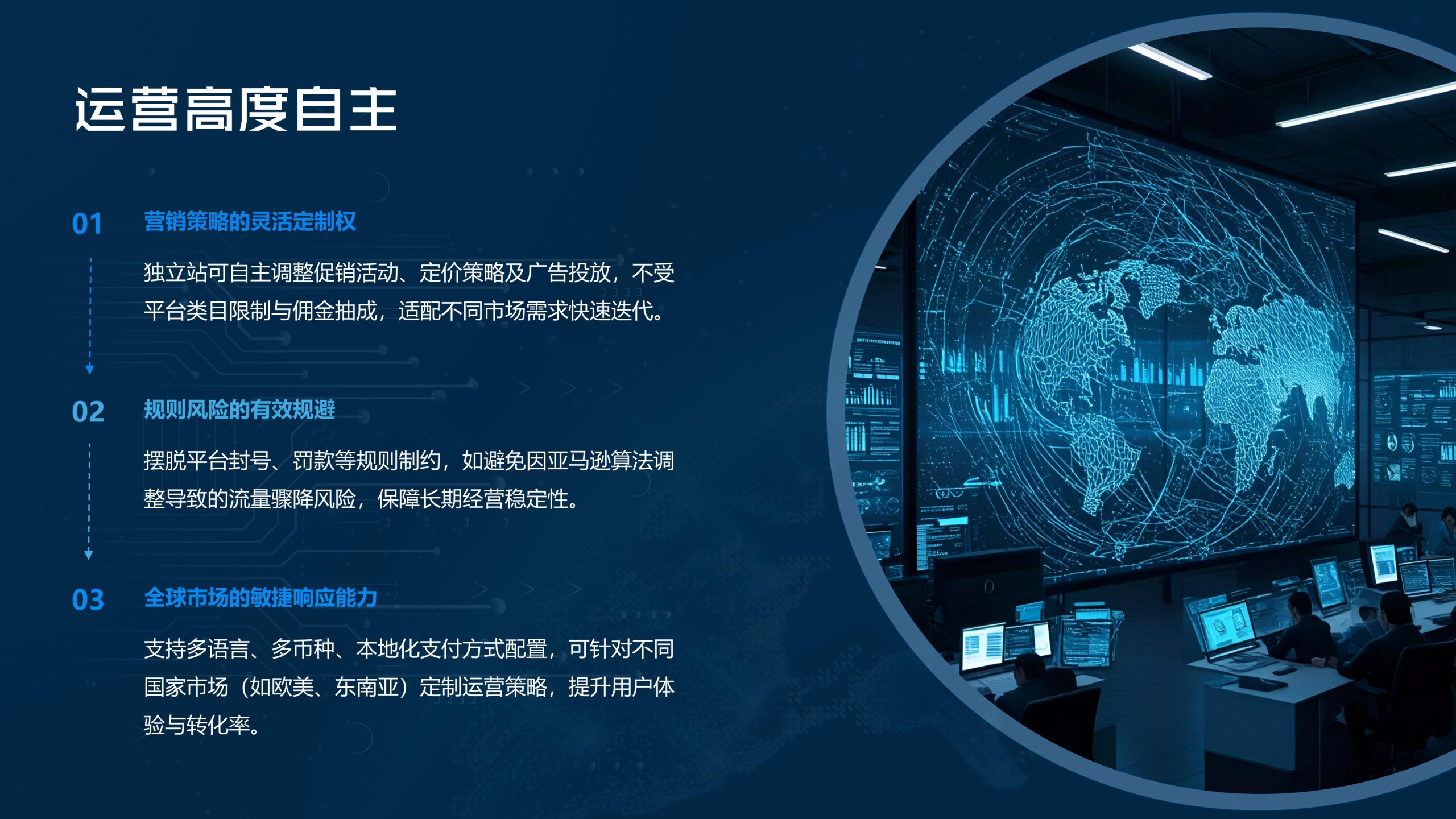 运营高度自主

01 营销策略的灵活定制权

独立站可自主调整促销活动、定价策略及广告投放，不受平台类目限制与佣金抽成，适配不同市场需求快速迭代。

02 规则风险的有效规避

摆脱平台封号、罚款等规则制约，如避免因亚马逊算法调整导致的流量骤降风险，保障长期经营稳定性。

03 全球市场的敏捷响应能力

支持多语言、多币种、本地化支付方式配置，可针对不同国家市场（如欧美、东南亚）定制运营策略，提升用户体验与转化率。